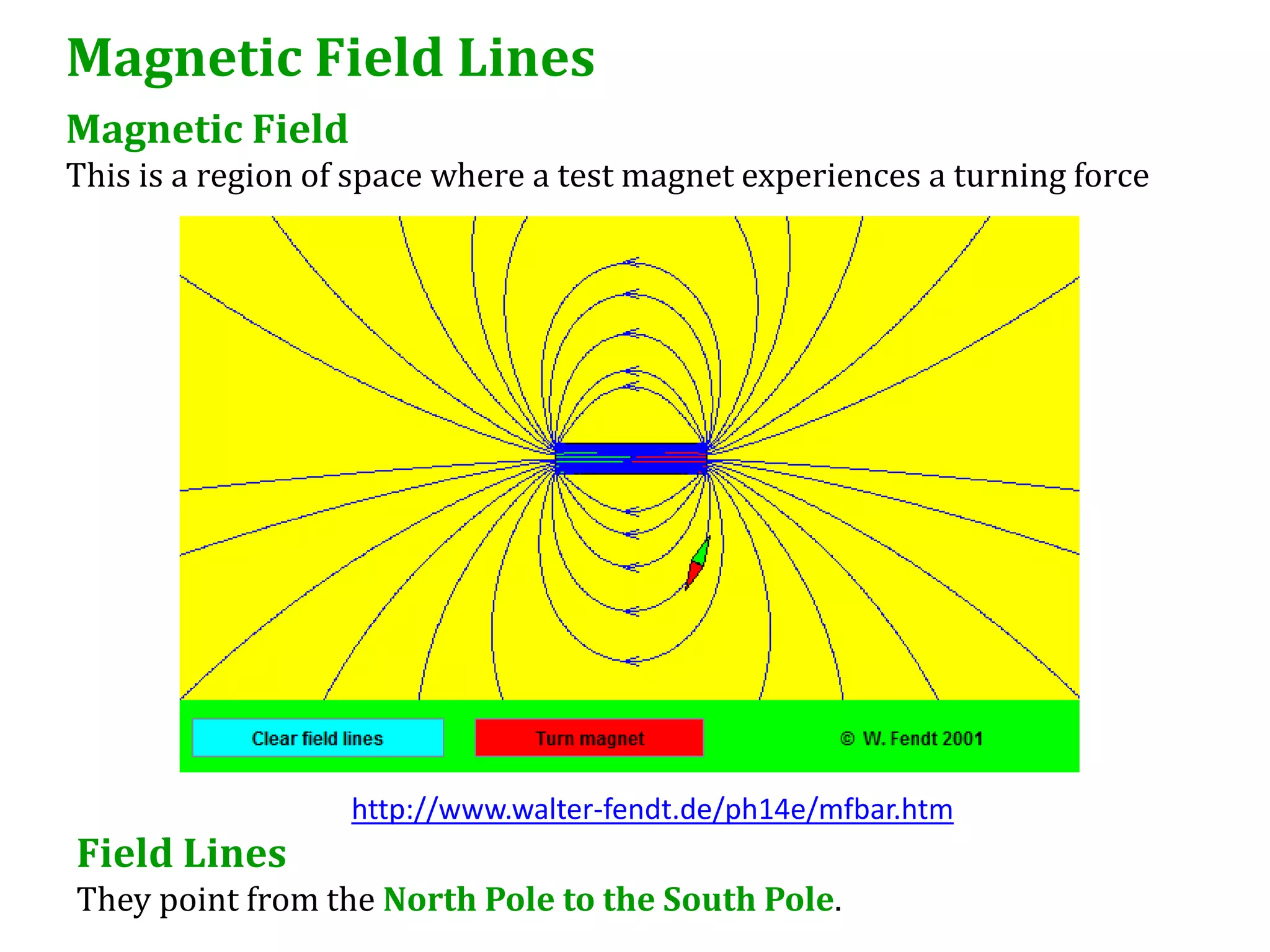 Magnetic Field Lines

Magnetic Field

This is a region of space where a test magnet experiences a turning force

Clear field lines

Turn magnet

© W. Fendt 2001

http://www.walter-fendt.de/ph14e/mfbar.htm

Field Lines

They point from the North Pole to the South Pole.